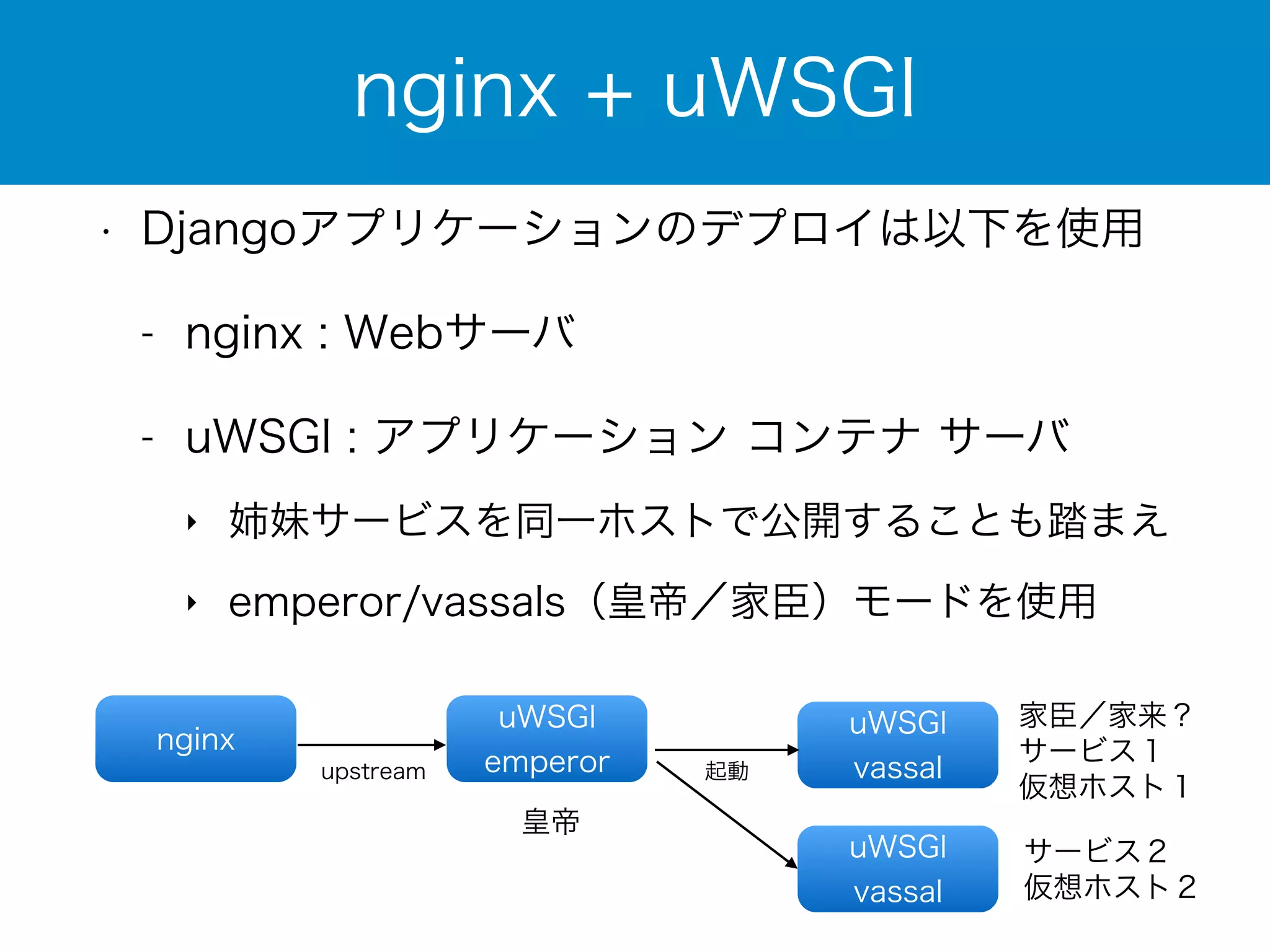 nginx + uWSGI

· Djangoアプリケーションのデプロイは以下を使用

- nginx : Webサーバ

- uWSGI : アプリケーション コンテナ サーバ

‣ 姉妹サービスを同一ホストで公開することも踏まえ

‣ emperor/vassals（皇帝／家臣）モードを使用

nginx

upstream

uWSGI emperor

皇帝

起動

uWSGI vassal

家臣／家来？
サービス１
仮想ホスト１

uWSGI vassal

サービス２
仮想ホスト２